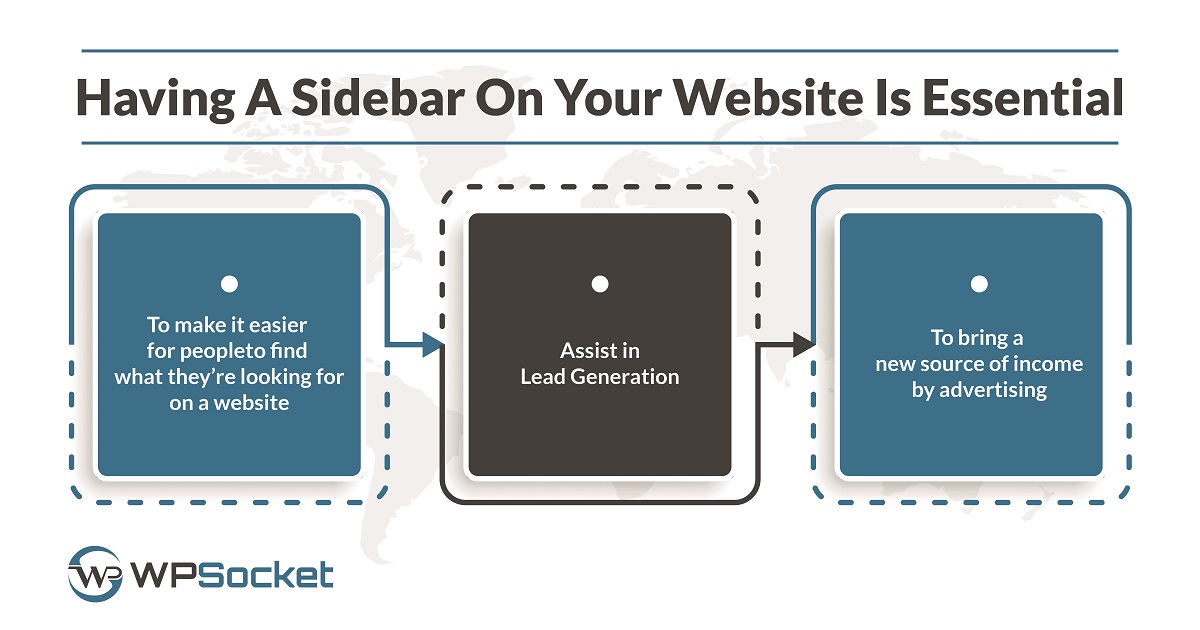 Having A Sidebar On Your Website Is Essential

To make it easier for peopleto find what they're looking for on a website

Assist in Lead Generation

To bring a new source of income by advertising

WP WPSocket